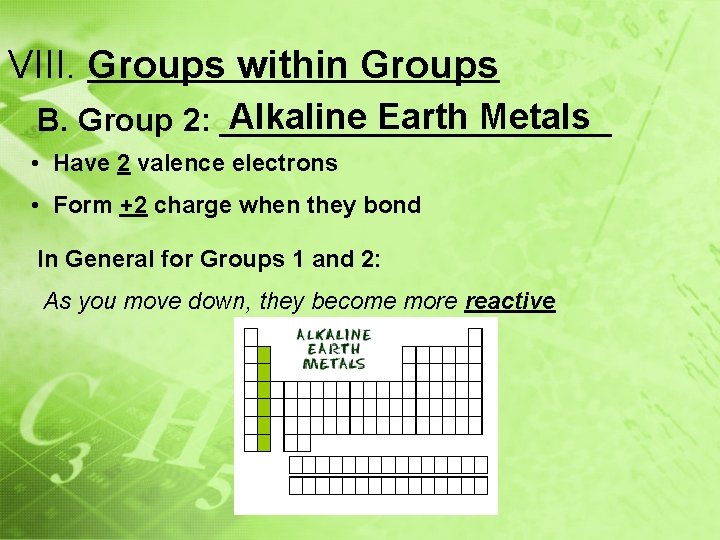 VIII. Groups within Groups

B. Group 2: Alkaline Earth Metals

• Have 2 valence electrons

• Form +2 charge when they bond

In General for Groups 1 and 2:

As you move down, they become more reactive

ALKALINE EARTH METALS